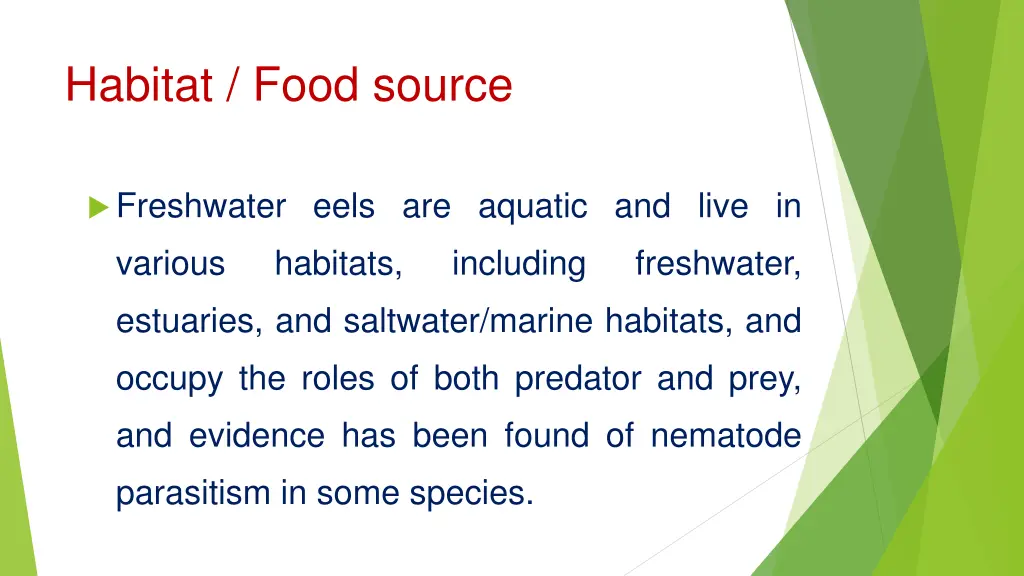 Habitat / Food source

Freshwater eels are aquatic and live in various habitats, including freshwater, estuaries, and saltwater/marine habitats, and occupy the roles of both predator and prey, and evidence has been found of nematode parasitism in some species.